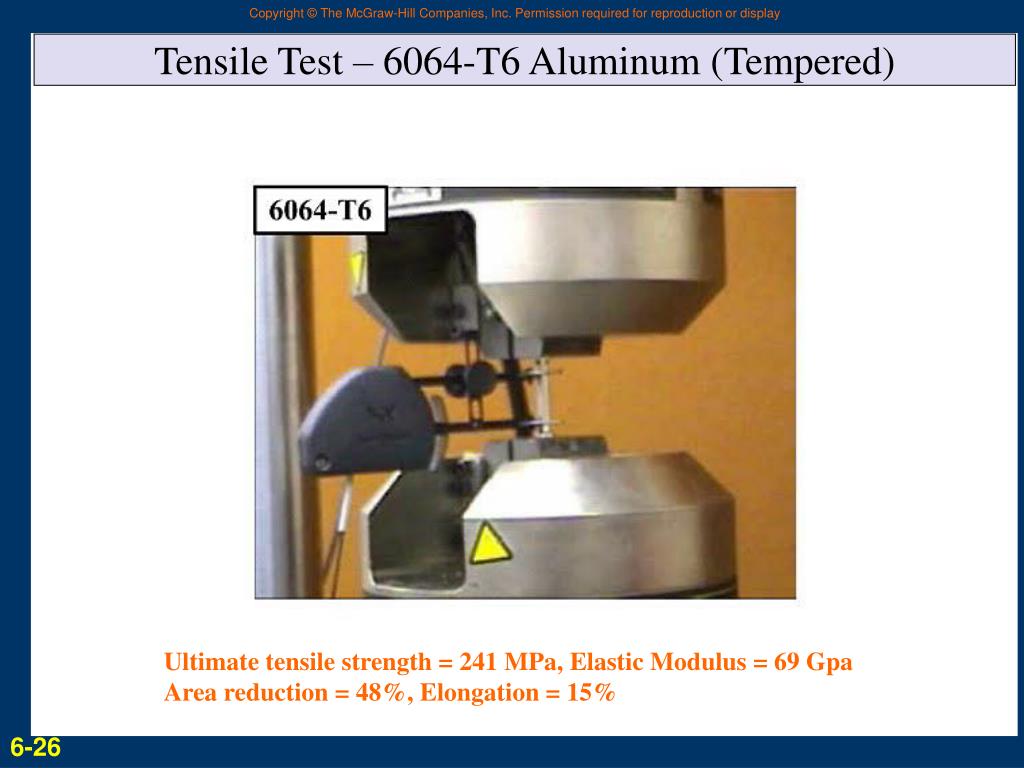 Copyright © The McGraw-Hill Companies, Inc. Permission required for reproduction or display

Tensile Test – 6064-T6 Aluminum (Tempered)

6064-T6

Ultimate tensile strength = 241 MPa, Elastic Modulus = 69 Gpa
Area reduction = 48%, Elongation = 15%

6-26